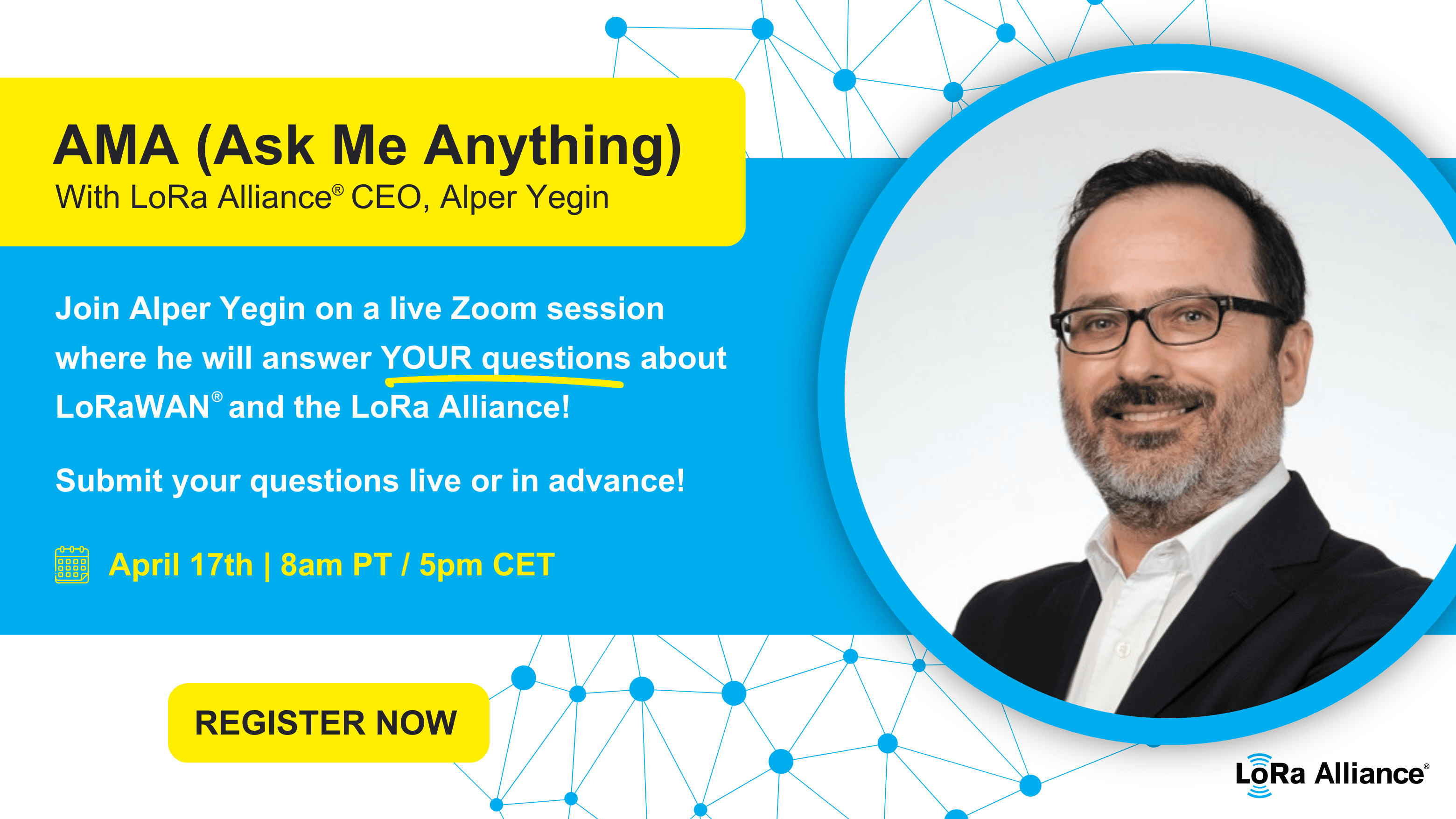 AMA (Ask Me Anything)
With LoRa Alliance® CEO, Alper Yegin

Join Alper Yegin on a live Zoom session where he will answer YOUR questions about LoRaWAN® and the LoRa Alliance!

Submit your questions live or in advance!

April 17th | 8am PT / 5pm CET

REGISTER NOW

LoRa Alliance®